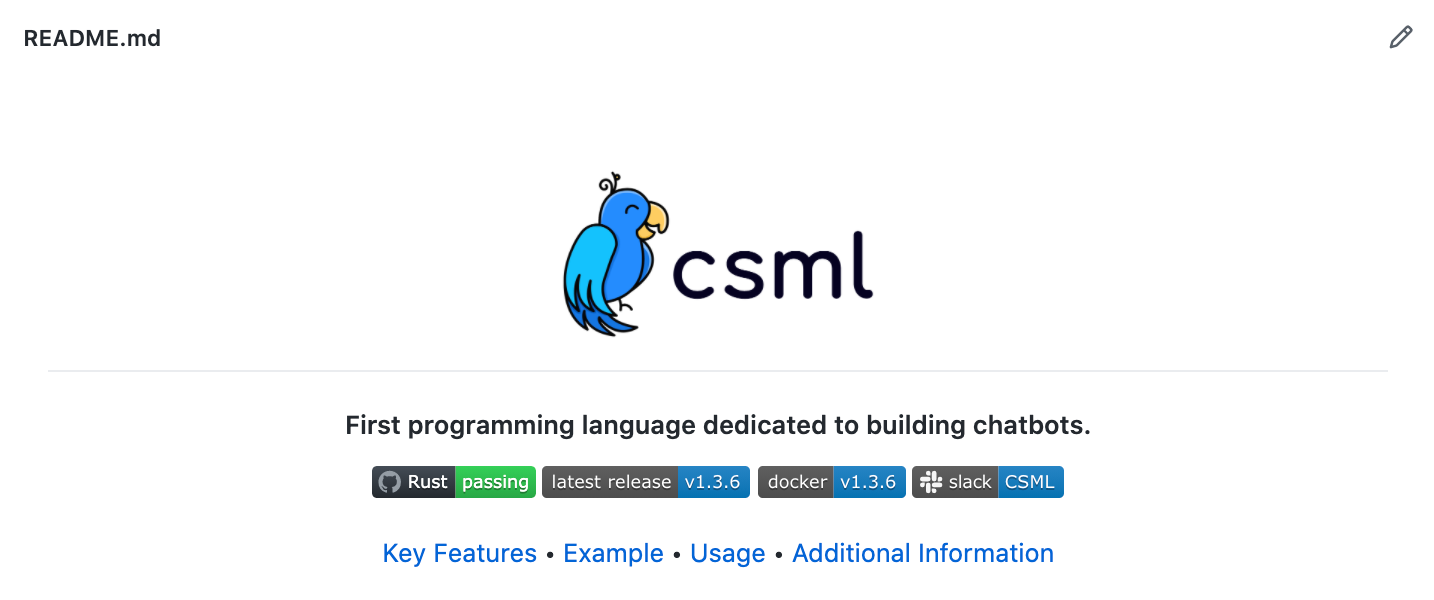 README.md

csml

First programming language dedicated to building chatbots.

Rust passing latest release v1.3.6 docker v1.3.6 slack CSML

Key Features • Example • Usage • Additional Information